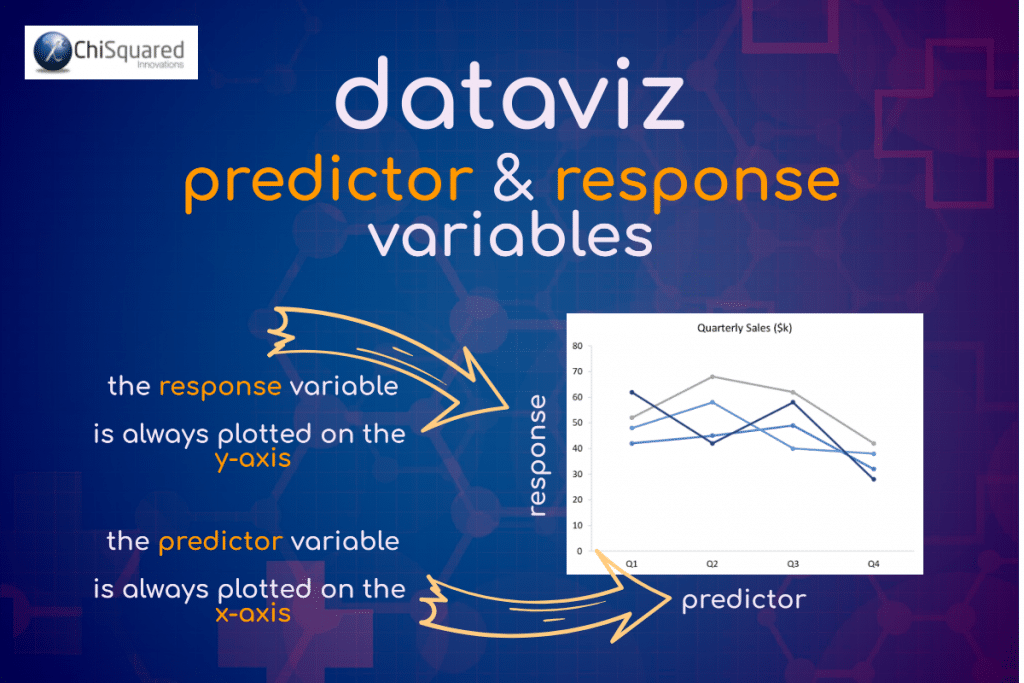 ChiSquared
Innovations

dataviz
predictor & response variables

the response variable is always plotted on the y-axis

the predictor variable is always plotted on the x-axis

Quarterly Sales ($k)

80
70
60
50
40
30
20
10
0

Q1 Q2 Q3 Q4

response

predictor